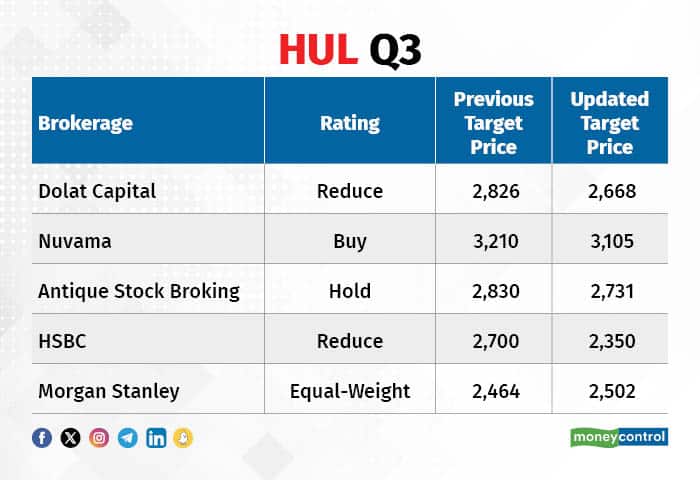 HUL Q3

| Brokerage | Rating | Previous Target Price | Updated Target Price |
|---|---|---|---|
| Dolat Capital | Reduce | 2,826 | 2,668 |
| Nuvama | Buy | 3,210 | 3,105 |
| Antique Stock Broking | Hold | 2,830 | 2,731 |
| HSBC | Reduce | 2,700 | 2,350 |
| Morgan Stanley | Equal-Weight | 2,464 | 2,502 |

moneycontrol